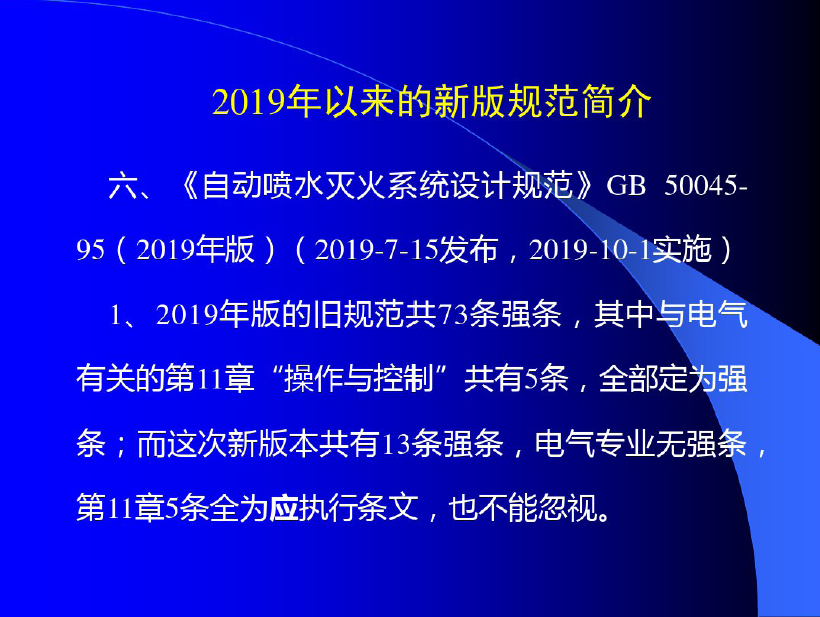 2019年以来的新版规范简介

六、《自动喷水灭火系统设计规范》GB 50045-95（2019年版）（2019-7-15发布，2019-10-1实施）

1、2019年版的旧规范共73条强条，其中与电气有关的第11章“操作与控制”共有5条，全部定为强条；而这次新版本共有13条强条，电气专业无强条，第11章5条全为应执行条文，也不能忽视。